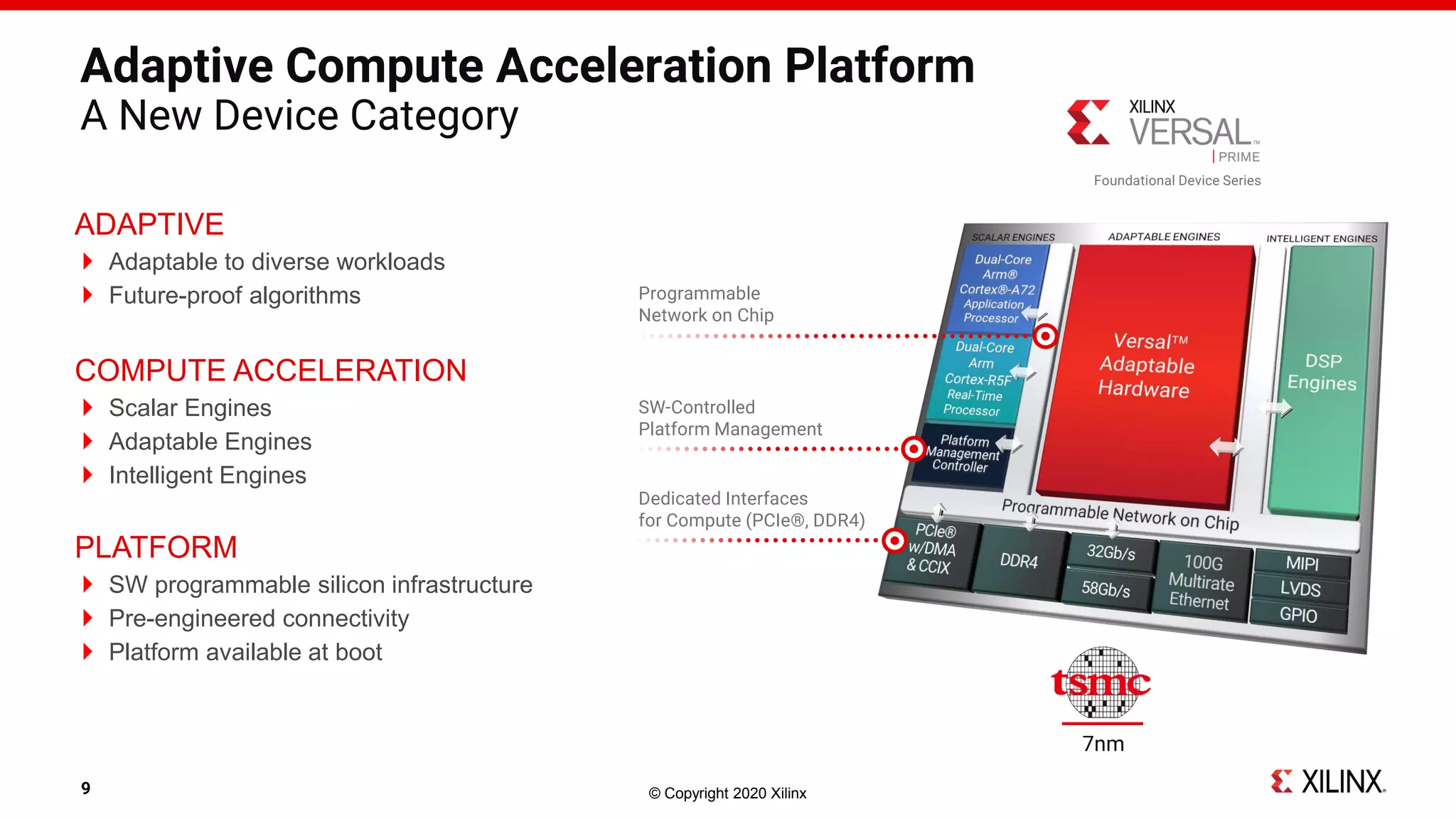 Adaptive Compute Acceleration Platform
A New Device Category

XILINX
VERSAL™
PRIME
Foundational Device Series

ADAPTIVE
Adaptable to diverse workloads
Future-proof algorithms

COMPUTE ACCELERATION
Scalar Engines
Adaptable Engines
Intelligent Engines

PLATFORM
SW programmable silicon infrastructure
Pre-engineered connectivity
Platform available at boot

Programmable Network on Chip

SW-Controlled Platform Management

Dedicated Interfaces for Compute (PCIe®, DDR4)

SCALAR ENGINES
ADAPTABLE ENGINES
INTELLIGENT ENGINES

Dual-Core Arm® Cortex®-A72 Application Processor

Dual-Core Arm Cortex-R5F Real-Time Processor

Platform Management Controller

Versal™ Adaptable Hardware

DSP Engines

Programmable Network on Chip

PCIe® w/DMA & CCIX
DDR4
32Gb/s
58Gb/s
100G Multirate Ethernet
MIPI
LVDS
GPIO

tsmc
7nm

9

© Copyright 2020 Xilinx

XILINX.